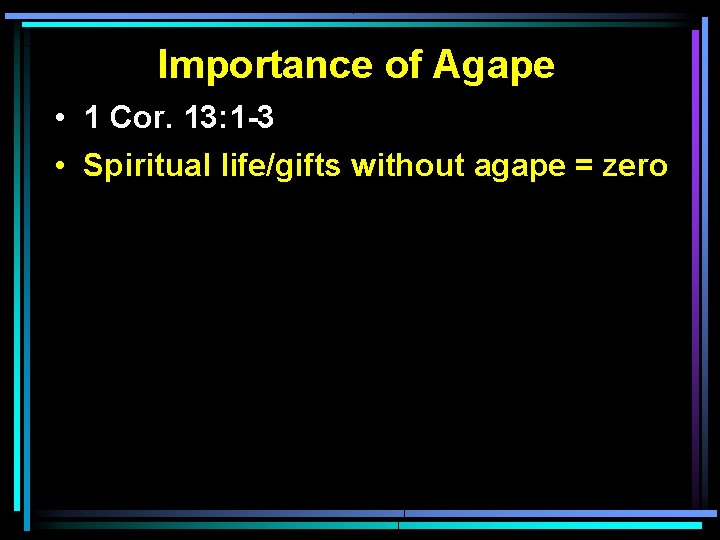 Importance of Agape

• 1 Cor. 13:1-3
• Spiritual life/gifts without agape = zero